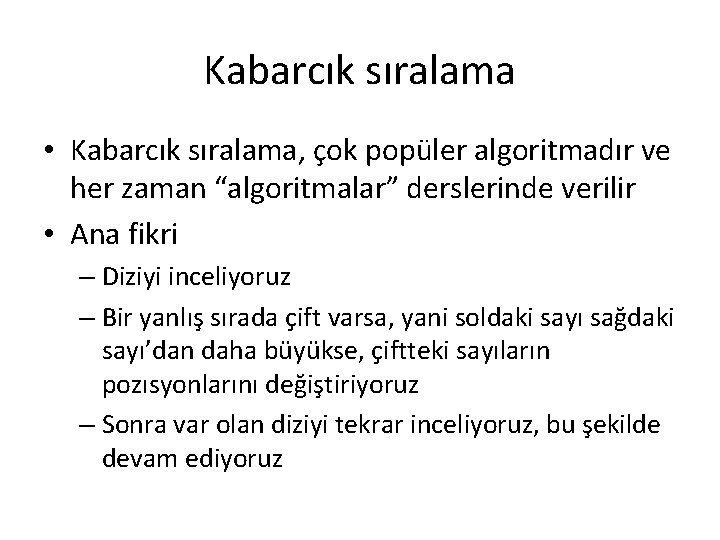 Kabarcık sıralama

• Kabarcık sıralama, çok popüler algoritmadır ve her zaman “algoritmalar” derslerinde verilir

• Ana fikri

– Diziyi inceliyoruz

– Bir yanlış sırada çift varsa, yani soldaki sayı sağdaki sayı’dan daha büyükse, çiftteki sayıların pozısyonlarını değiştiriyoruz

– Sonra var olan diziyi tekrar inceliyoruz, bu şekilde devam ediyoruz